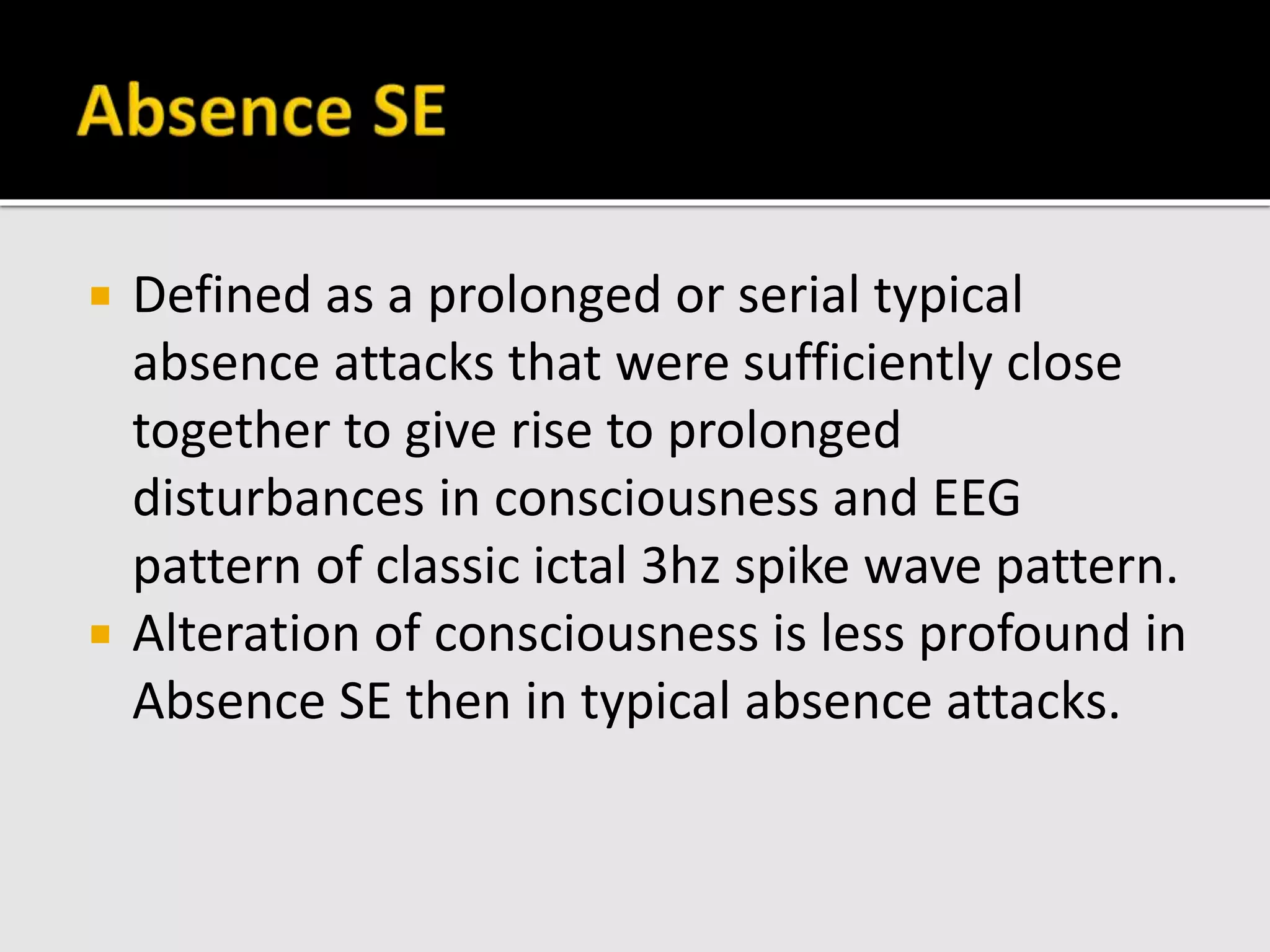 Absence SE

▪ Defined as a prolonged or serial typical absence attacks that were sufficiently close together to give rise to prolonged disturbances in consciousness and EEG pattern of classic ictal 3hz spike wave pattern.
▪ Alteration of consciousness is less profound in Absence SE then in typical absence attacks.